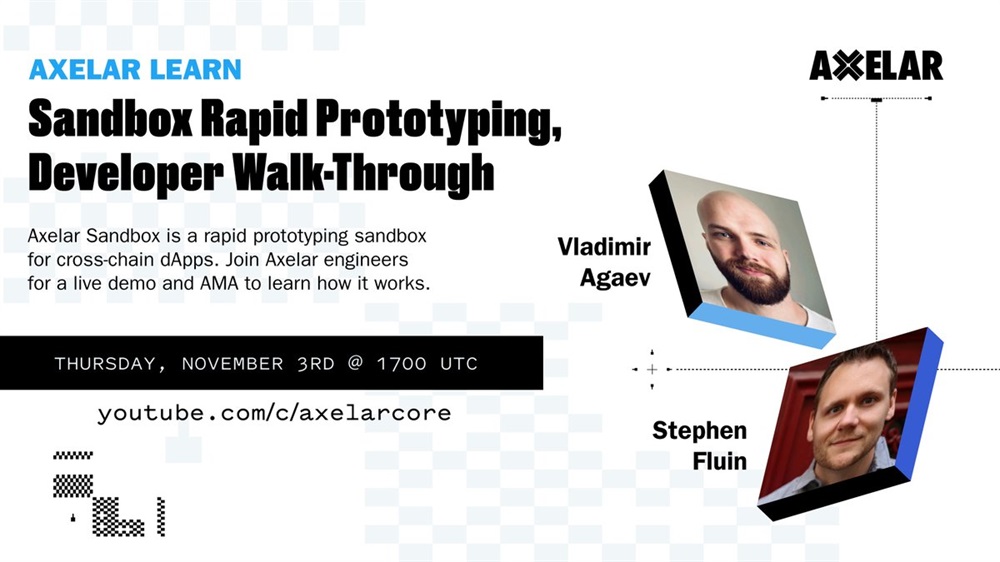 AXELAR LEARN

Sandbox Rapid Prototyping, Developer Walk-Through

Axelar Sandbox is a rapid prototyping sandbox for cross-chain dApps. Join Axelar engineers for a live demo and AMA to learn how it works.

THURSDAY, NOVEMBER 3RD @ 1700 UTC

youtube.com/c/axelarcore

AXELAR

Vladimir Agaev

Stephen Fluin